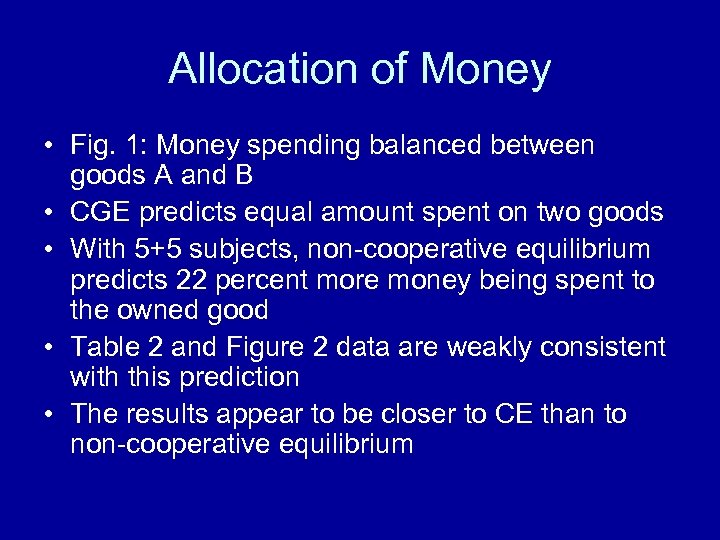 Allocation of Money

• Fig. 1: Money spending balanced between goods A and B
• CGE predicts equal amount spent on two goods
• With 5+5 subjects, non-cooperative equilibrium predicts 22 percent more money being spent to the owned good
• Table 2 and Figure 2 data are weakly consistent with this prediction
• The results appear to be closer to CE than to non-cooperative equilibrium